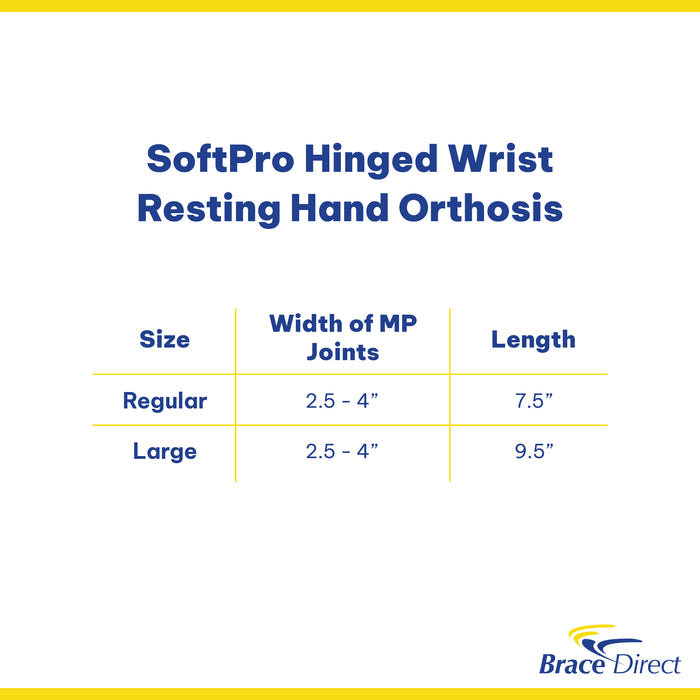 SoftPro Hinged Wrist Resting Hand Orthosis

| Size | Width of MP Joints | Length |
|---|---|---|
| Regular | 2.5 - 4” | 7.5” |
| Large | 2.5 - 4” | 9.5” |

Brace Direct